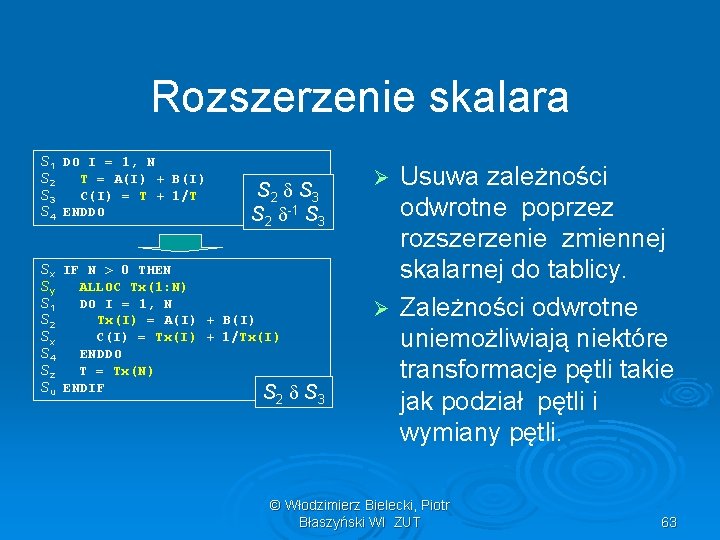 Rozszerzenie skalara

$S_1$ DO I = 1, N
$S_2$ T = A(I) + B(I)
$S_3$ C(I) = T + 1/T
$S_4$ ENDDO

$S_2 \delta S_3$
$S_2 \delta^{-1} S_3$

$S_x$ IF N > 0 THEN
$S_y$ ALLOC Tx(1:N)
$S_1$ DO I = 1, N
$S_2$ Tx(I) = A(I) + B(I)
$S_x$ C(I) = Tx(I) + 1/Tx(I)
$S_4$ ENDDO
$S_z$ T = Tx(N)
$S_u$ ENDIF

$S_2 \delta S_3$

➢ Usuwa zależności odwrotne poprzez rozszerzenie zmiennej skalarnej do tablicy.

➢ Zależności odwrotne uniemożliwiają niektóre transformacje pętli takie jak podział pętli i wymiany pętli.

© Włodzimierz Bielecki, Piotr Błaszyński WI ZUT

63